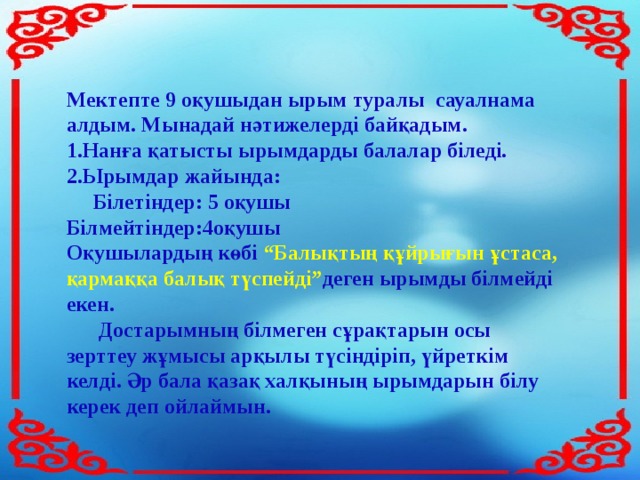 Мектепте 9 оқушыдан ырым туралы сауалнама алдым. Мынадай нәтижелерді байқадым.
1.Нанға қатысты ырымдарды балалар біледі.
2.Ырымдар жайында:
Білетіндер: 5 оқушы
Білмейтіндер:4оқушы
Оқушылардың көбі “Балықтың құйрығын ұстаса, қармаққа балық түспейді”деген ырымды білмейді екен.

Достарымның білмеген сұрақтарын осы зерттеу жұмысы арқылы түсіндіріп, үйреткім келді. Әр бала қазақ халқының ырымдарын білу керек деп ойлаймын.